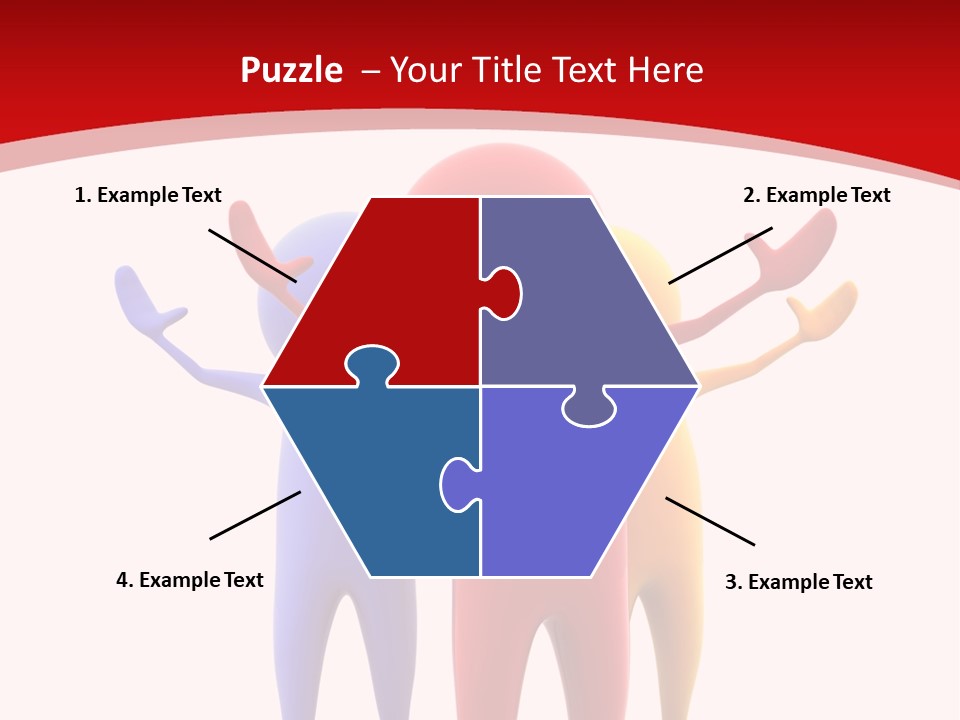 Puzzle – Your Title Text Here

1. Example Text

2. Example Text

4. Example Text

3. Example Text